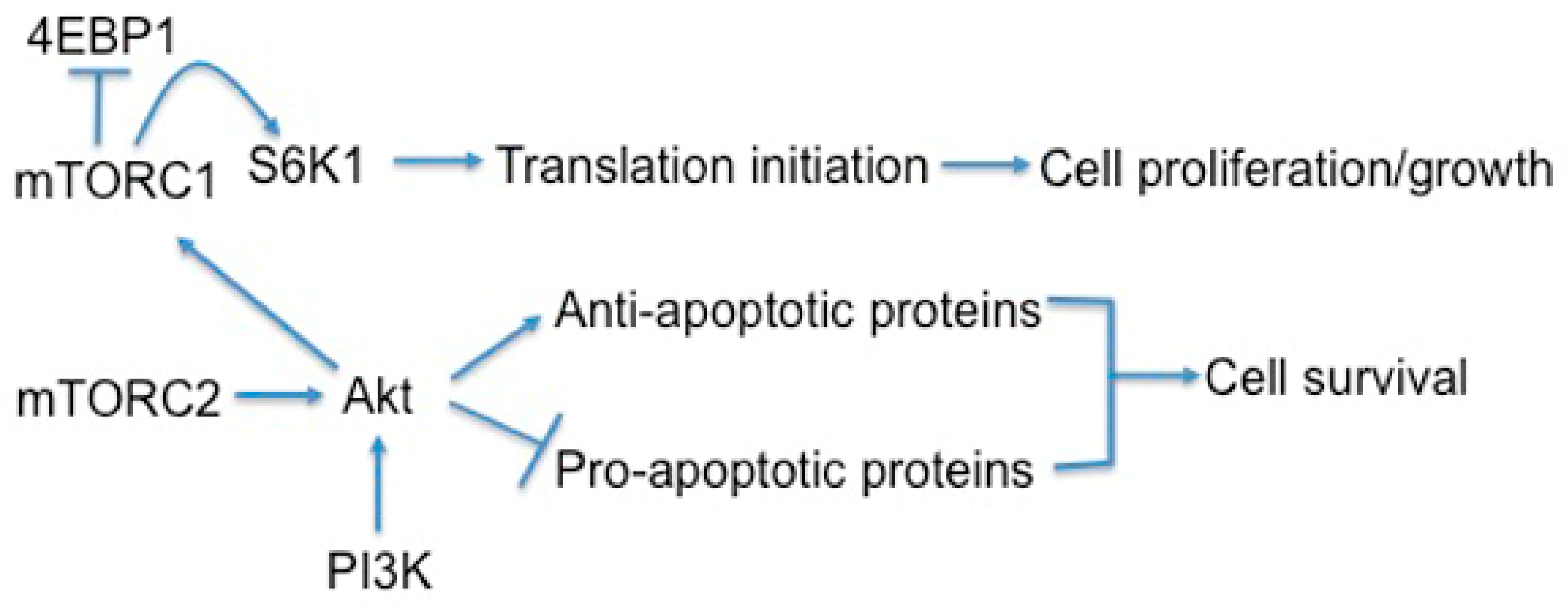 4EBP1
mTORC1
S6K1
Translation initiation
Cell proliferation/growth
Anti-apoptotic proteins
mTORC2
Akt
Cell survival
Pro-apoptotic proteins
PI3K